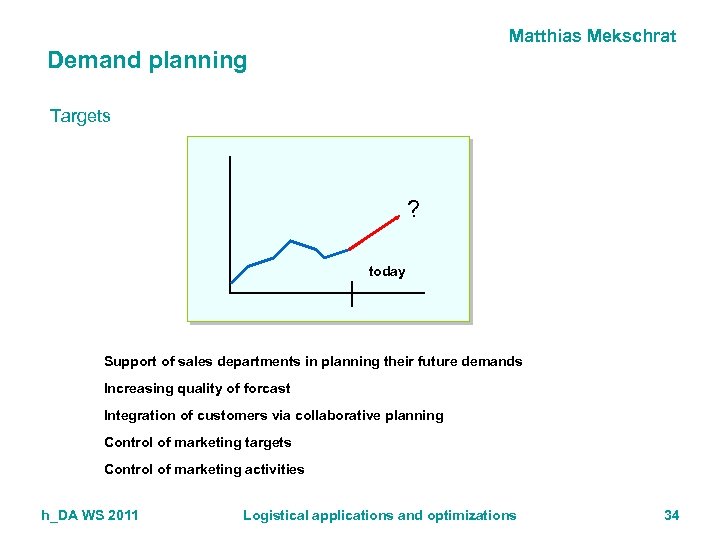 Matthias Mekschrat

Demand planning

Targets

?

today

Support of sales departments in planning their future demands

Increasing quality of forcast

Integration of customers via collaborative planning

Control of marketing targets

Control of marketing activities

h_DA WS 2011

Logistical applications and optimizations

34